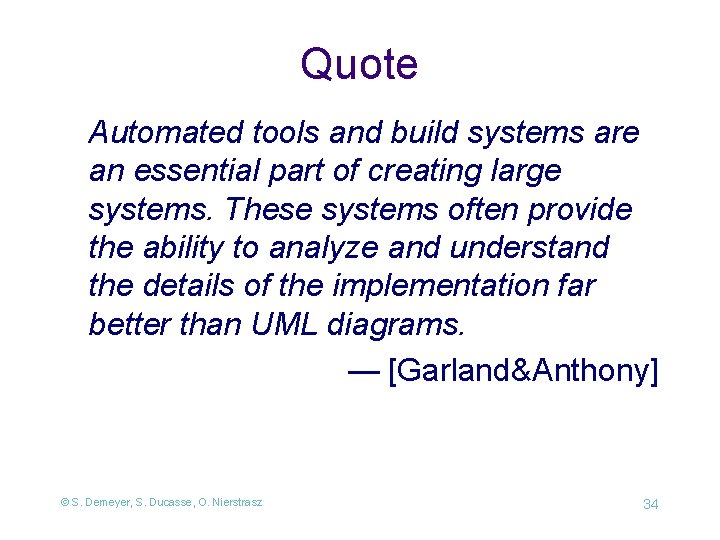 Quote

Automated tools and build systems are an essential part of creating large systems. These systems often provide the ability to analyze and understand the details of the implementation far better than UML diagrams.

— [Garland&Anthony]

© S. Demeyer, S. Ducasse, O. Nierstrasz

34